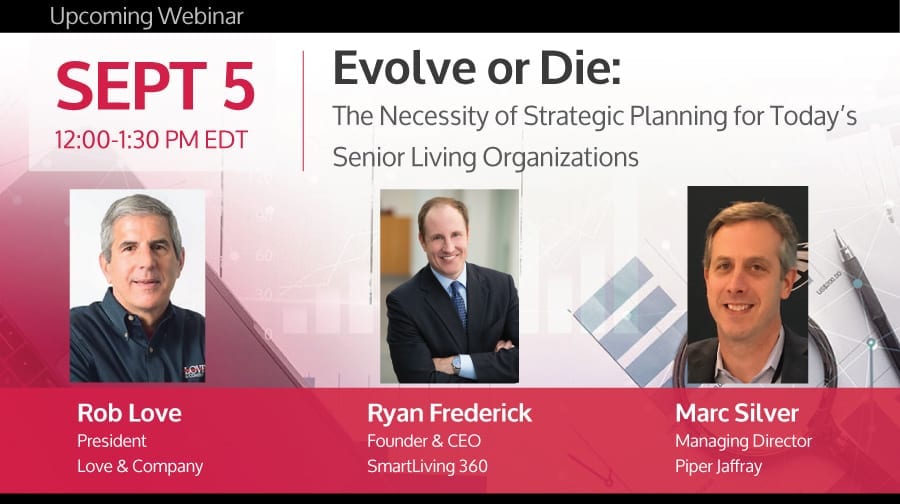 Upcoming Webinar

SEPT 5
12:00-1:30 PM EDT

Evolve or Die:
The Necessity of Strategic Planning for Today's Senior Living Organizations

Rob Love
President
Love & Company

Ryan Frederick
Founder & CEO
SmartLiving 360

Marc Silver
Managing Director
Piper Jaffray